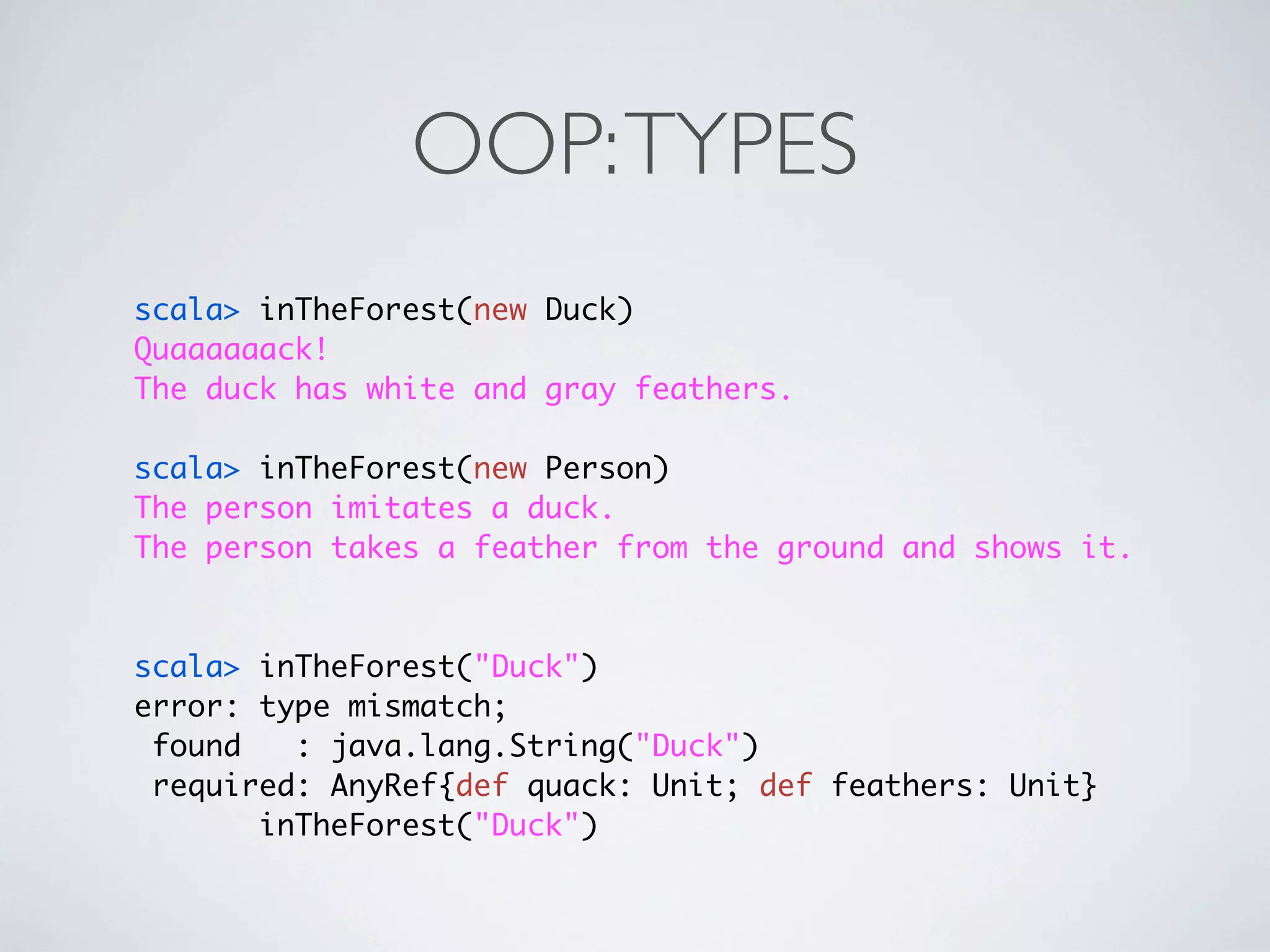 OOP:TYPES

scala> inTheForest(new Duck)
Quaaaaaack!
The duck has white and gray feathers.

scala> inTheForest(new Person)
The person imitates a duck.
The person takes a feather from the ground and shows it.

scala> inTheForest("Duck")
error: type mismatch;
 found   : java.lang.String("Duck")
 required: AnyRef{def quack: Unit; def feathers: Unit}
       inTheForest("Duck")